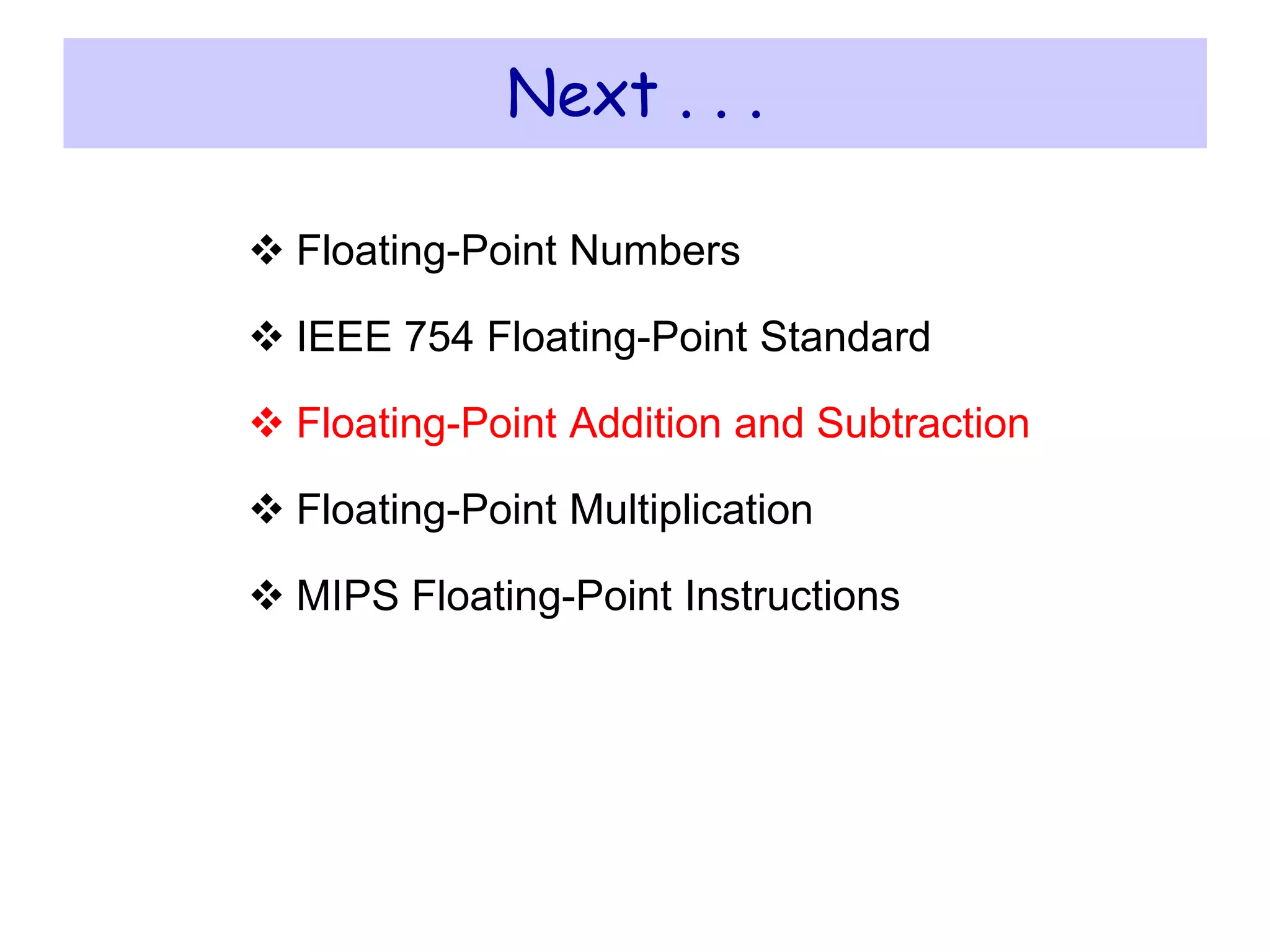 Next . . .

❖ Floating-Point Numbers

❖ IEEE 754 Floating-Point Standard

❖ Floating-Point Addition and Subtraction

❖ Floating-Point Multiplication

❖ MIPS Floating-Point Instructions